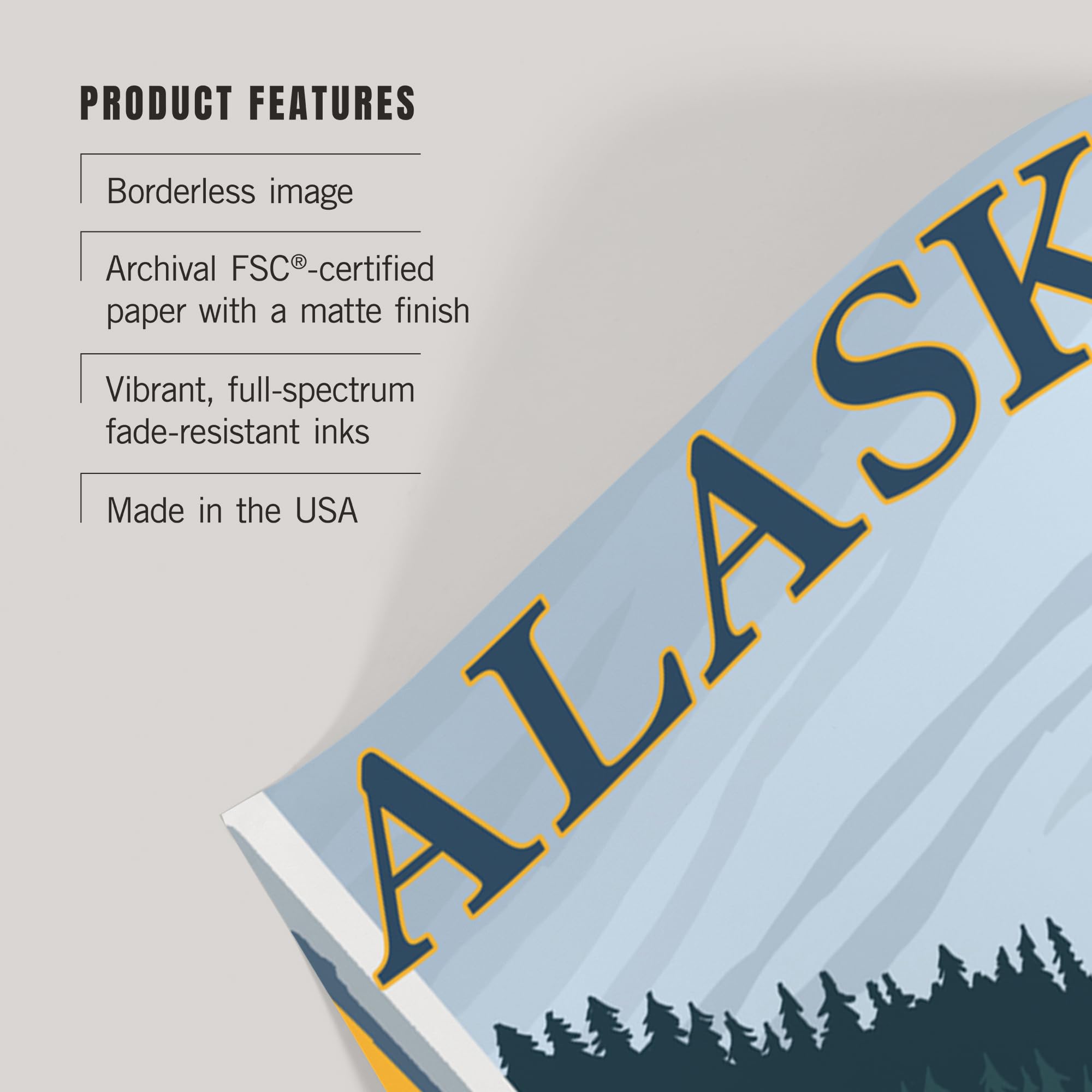 PRODUCT FEATURES

Borderless image

Archival FSC®-certified paper with a matte finish

Vibrant, full-spectrum fade-resistant inks

Made in the USA

ALASK